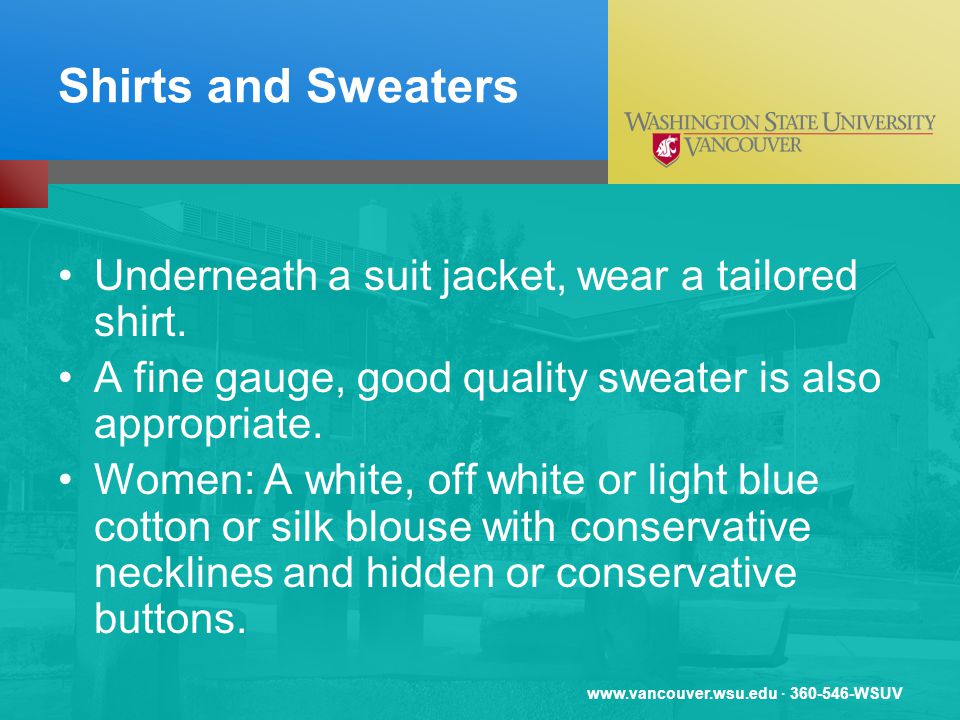 Shirts and Sweaters

WASHINGTON STATE UNIVERSITY
VANCOUVER

• Underneath a suit jacket, wear a tailored shirt.
• A fine gauge, good quality sweater is also appropriate.
• Women: A white, off white or light blue cotton or silk blouse with conservative necklines and hidden or conservative buttons.

www.vancouver.wsu.edu · 360-546-WSUV